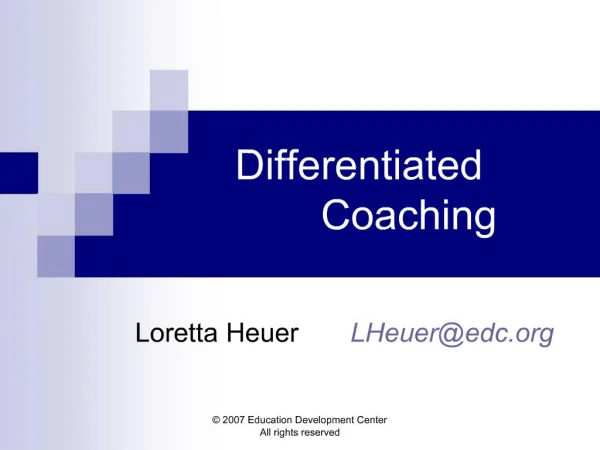 Differentiated Coaching

Loretta Heuer LHeuer@edc.org

© 2007 Education Development Center
All rights reserved